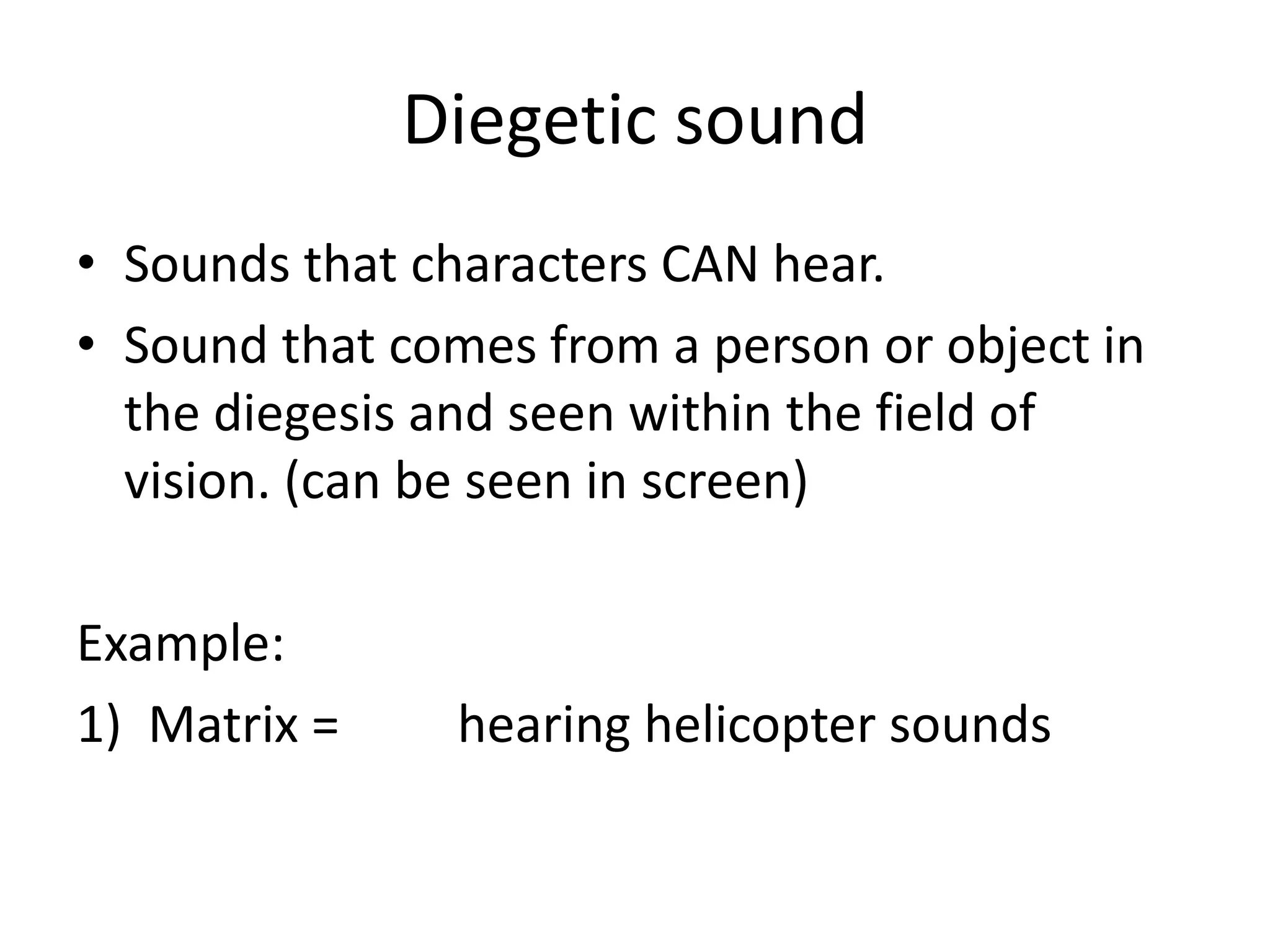 Diegetic sound

• Sounds that characters CAN hear.
• Sound that comes from a person or object in the diegesis and seen within the field of vision. (can be seen in screen)

Example:
1) Matrix = hearing helicopter sounds